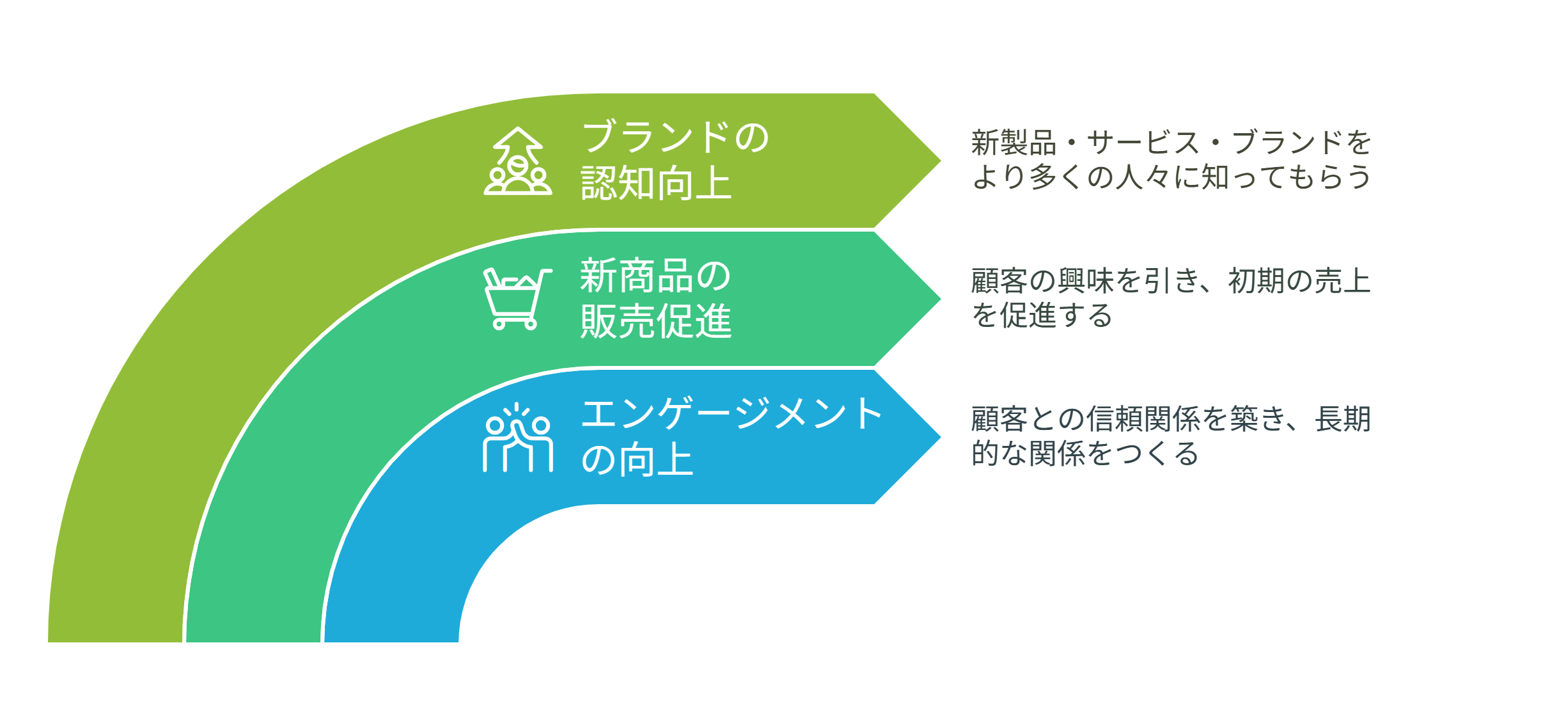 ブランドの認知向上

新製品・サービス・ブランドをより多くの人々に知ってもらう

新商品の販売促進

顧客の興味を引き、初期の売上を促進する

エンゲージメントの向上

顧客との信頼関係を築き、長期的な関係をつくる